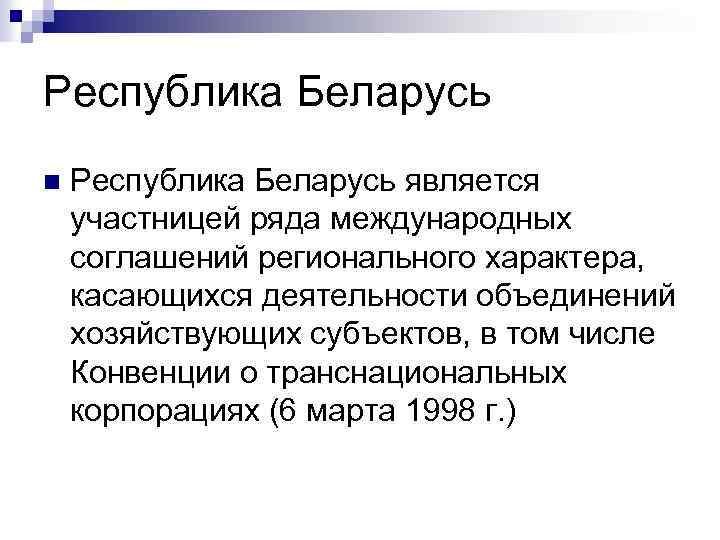 Республика Беларусь

Республика Беларусь является участницей ряда международных соглашений регионального характера, касающихся деятельности объединений хозяйствующих субъектов, в том числе Конвенции о транснациональных корпорациях (6 марта 1998 г.)